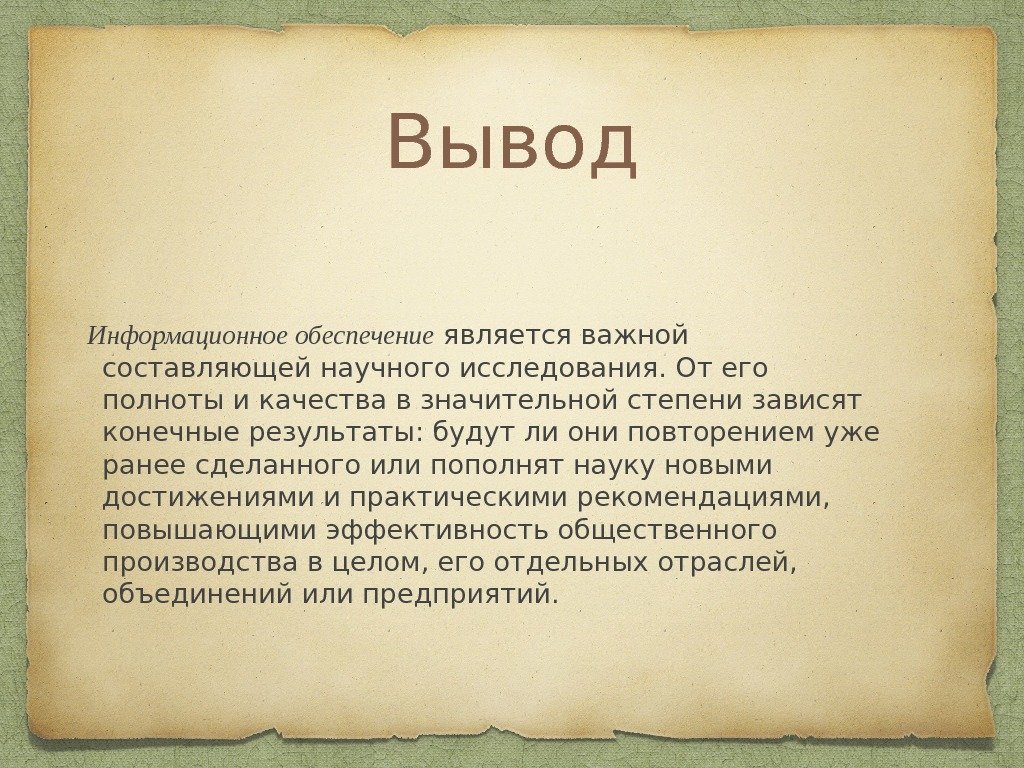 Вывод

Информационное обеспечение является важной составляющей научного исследования. От его полноты и качества в значительной степени зависят конечные результаты: будут ли они повторением уже ранее сделанного или пополнят науку новыми достижениями и практическими рекомендациями, повышающими эффективность общественного производства в целом, его отдельных отраслей, объединений или предприятий.